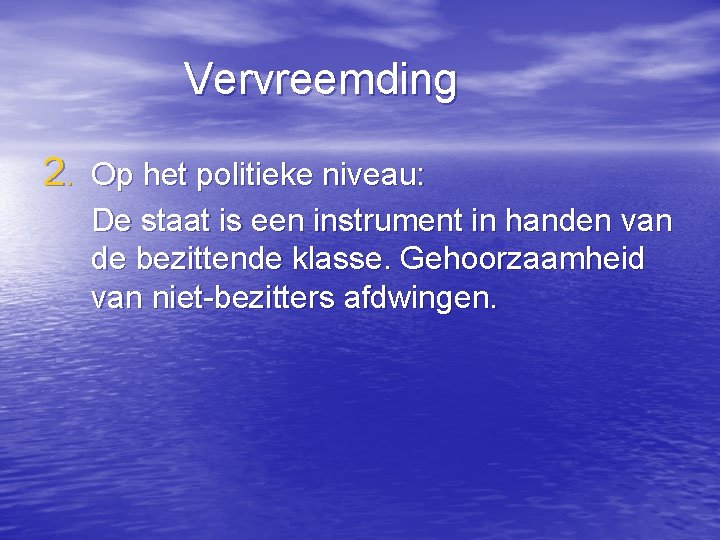 Vervreemding

2. Op het politieke niveau:

De staat is een instrument in handen van de bezittende klasse. Gehoorzaamheid van niet-bezitters afdwingen.